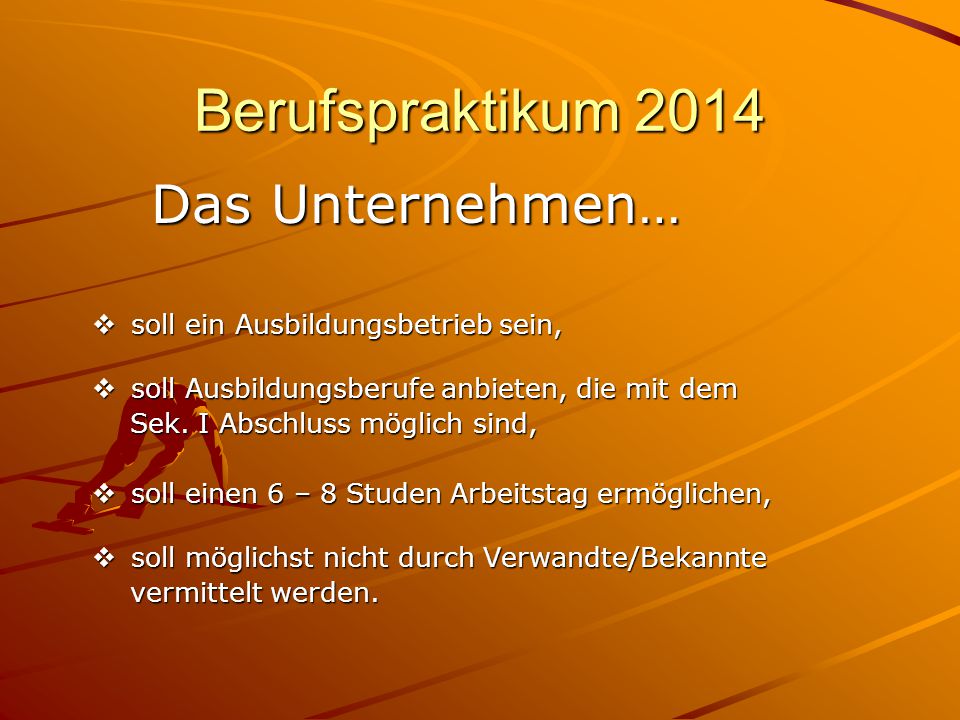 Berufspraktikum 2014

Das Unternehmen…

❖ soll ein Ausbildungsbetrieb sein,

❖ soll Ausbildungsberufe anbieten, die mit dem Sek. I Abschluss möglich sind,

❖ soll einen 6 – 8 Studen Arbeitstag ermöglichen,

❖ soll möglichst nicht durch Verwandte/Bekannte vermittelt werden.